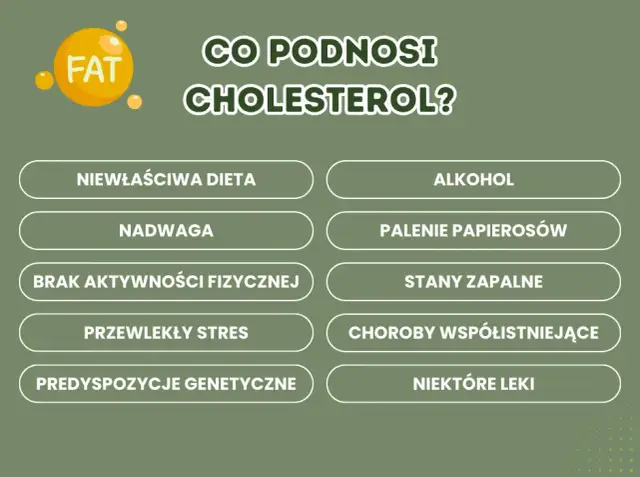 FAT

CO PODNOSI CHOLESTEROL?

NIEWŁAŚCIWA DIETA

NADWAGA

BRAK AKTYWNOŚCI FIZYCZNEJ

PRZEWLEKŁY STRES

PREDYSPOZYCJE GENETYCZNE

ALKOHOL

PALENIE PAPIEROSÓW

STANY ZAPALNE

CHOROBY WSPÓŁISTNIEJĄCE

NIEKTÓRE LEKI